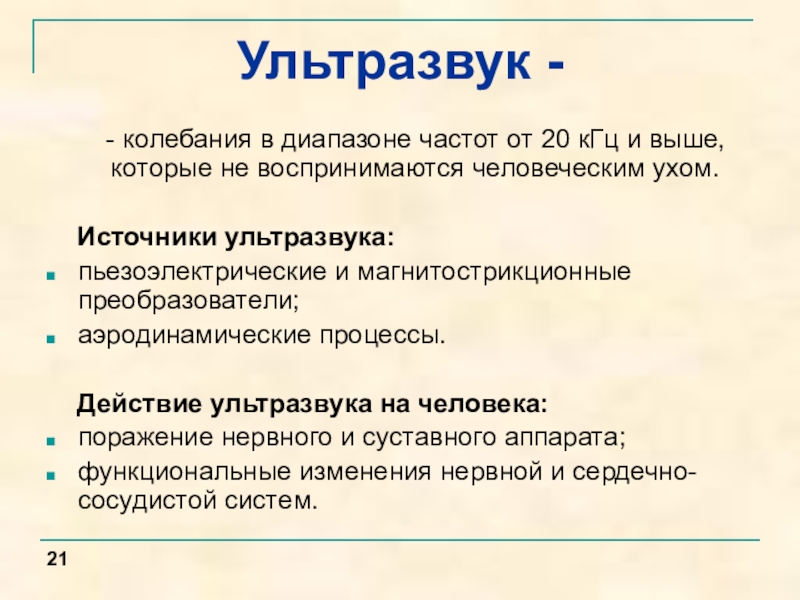 Ультразвук -

- колебания в диапазоне частот от 20 кГц и выше, которые не воспринимаются человеческим ухом.

Источники ультразвука:

- пьезоэлектрические и магнитострикционные преобразователи;
- аэродинамические процессы.

Действие ультразвука на человека:

- поражение нервного и суставного аппарата;
- функциональные изменения нервной и сердечно-сосудистой систем.

21